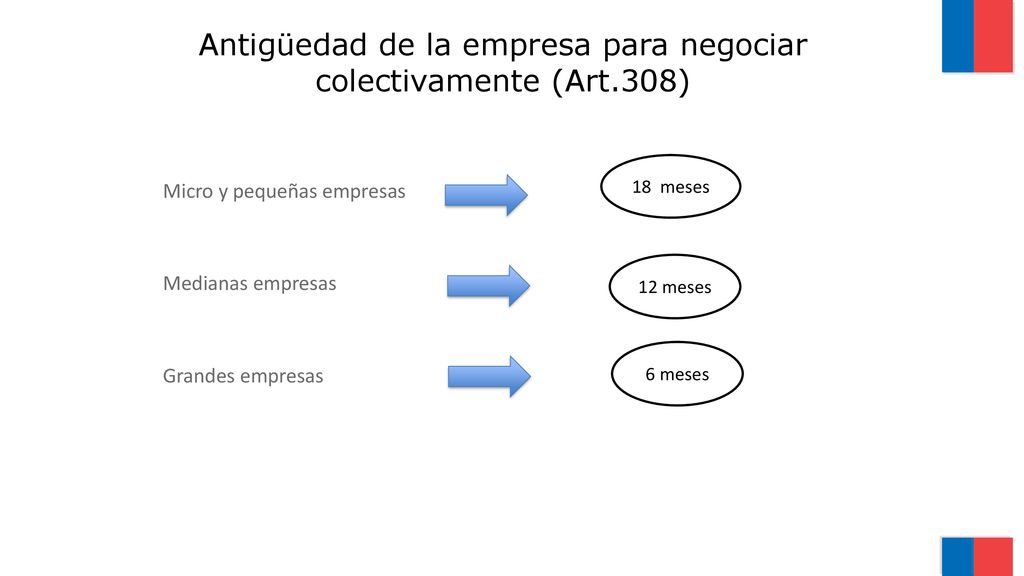 Antigüedad de la empresa para negociar colectivamente (Art.308)

Micro y pequeñas empresas

18 meses

Medianas empresas

12 meses

Grandes empresas

6 meses